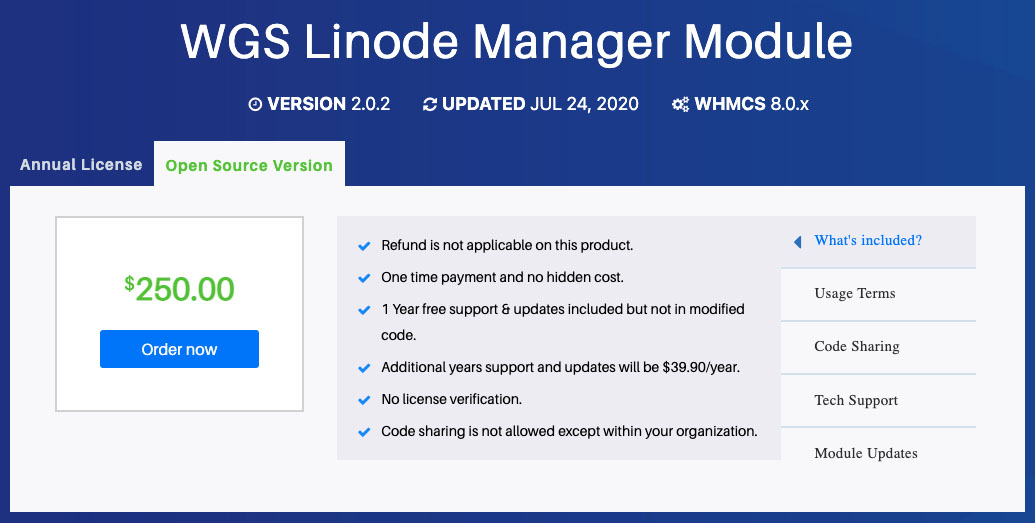 WGS Linode Manager Module

VERSION 2.0.2 UPDATED JUL 24, 2020 WHMCS 8.0.x

Annual License

Open Source Version

$250.00

Order now

Refund is not applicable on this product.

One time payment and no hidden cost.

1 Year free support & updates included but not in modified code.

Additional years support and updates will be $39.90/year.

No license verification.

Code sharing is not allowed except within your organization.

What's included?

Usage Terms

Code Sharing

Tech Support

Module Updates